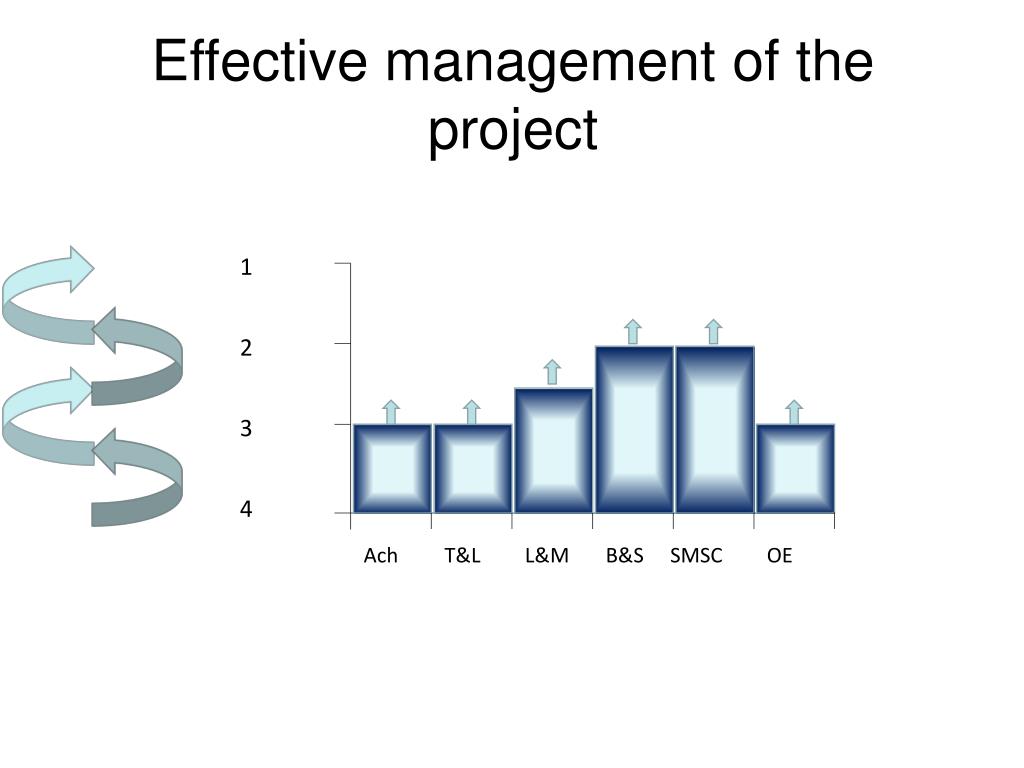 Effective management of the project

1
2
3
4

Ach T&L L&M B&S SMSC OE